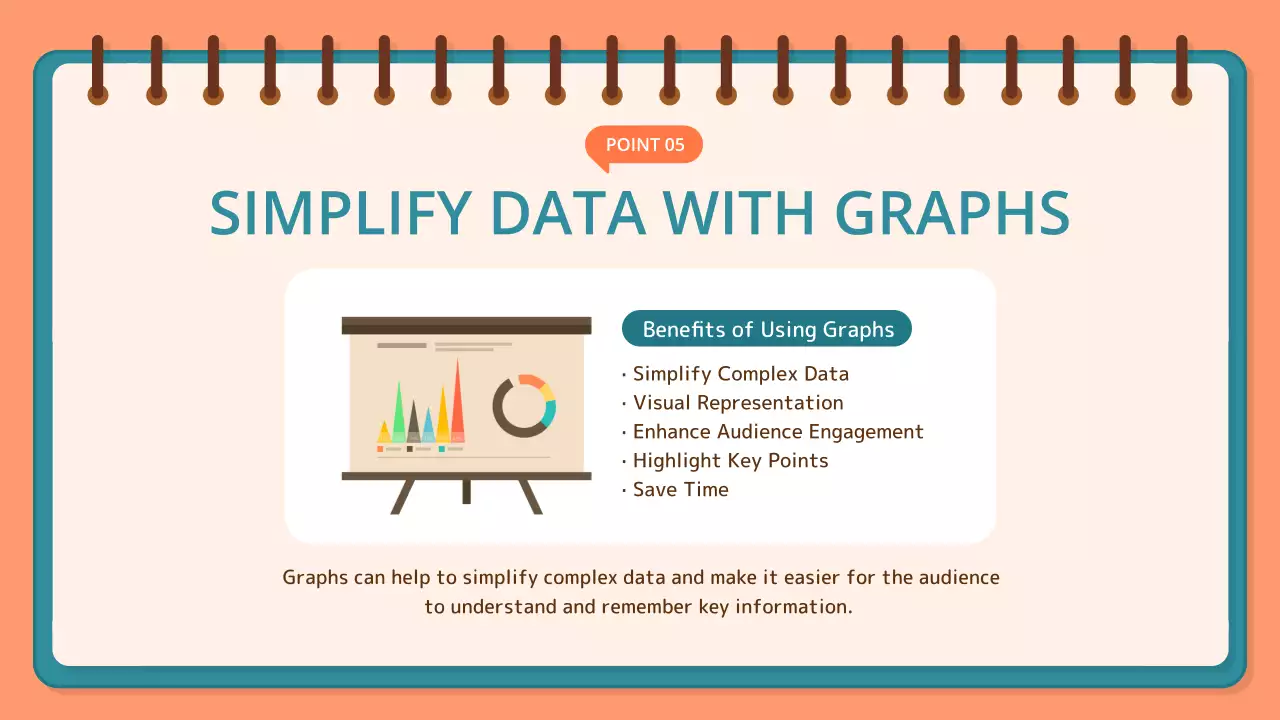 POINT 05

SIMPLIFY DATA WITH GRAPHS

Benefits of Using Graphs

· Simplify Complex Data
· Visual Representation
· Enhance Audience Engagement
· Highlight Key Points
· Save Time

Graphs can help to simplify complex data and make it easier for the audience to understand and remember key information.